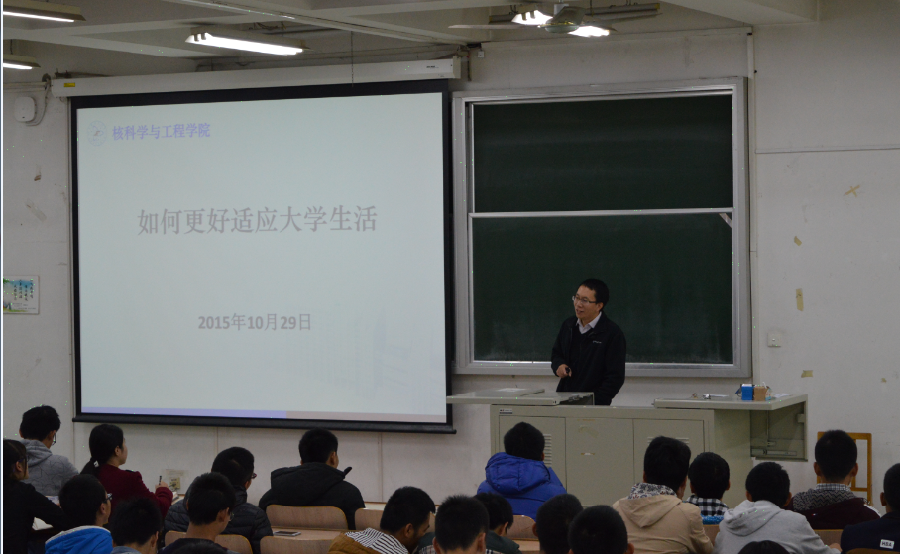 核科学与工程学院

如何更好适应大学生活

2015年10月29日